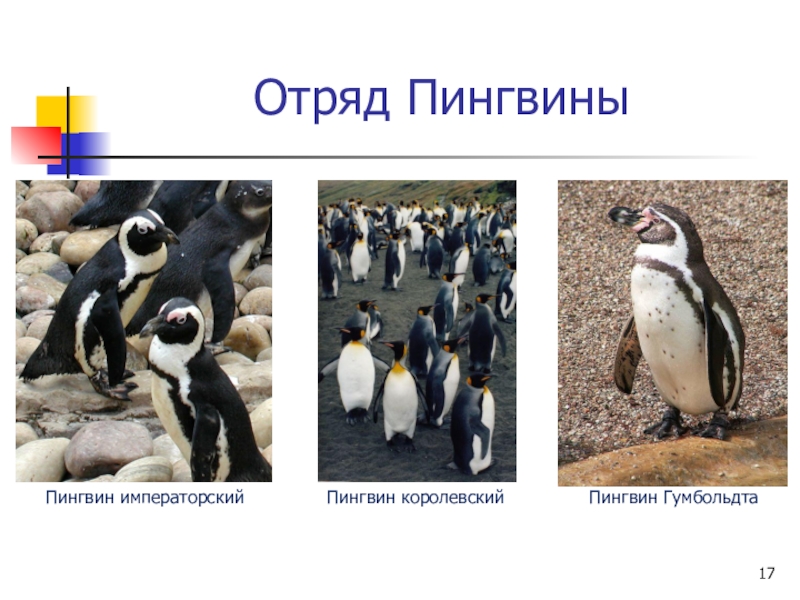 Отряд Пингвины

Пингвин императорский

Пингвин королевский

Пингвин Гумбольдта

17